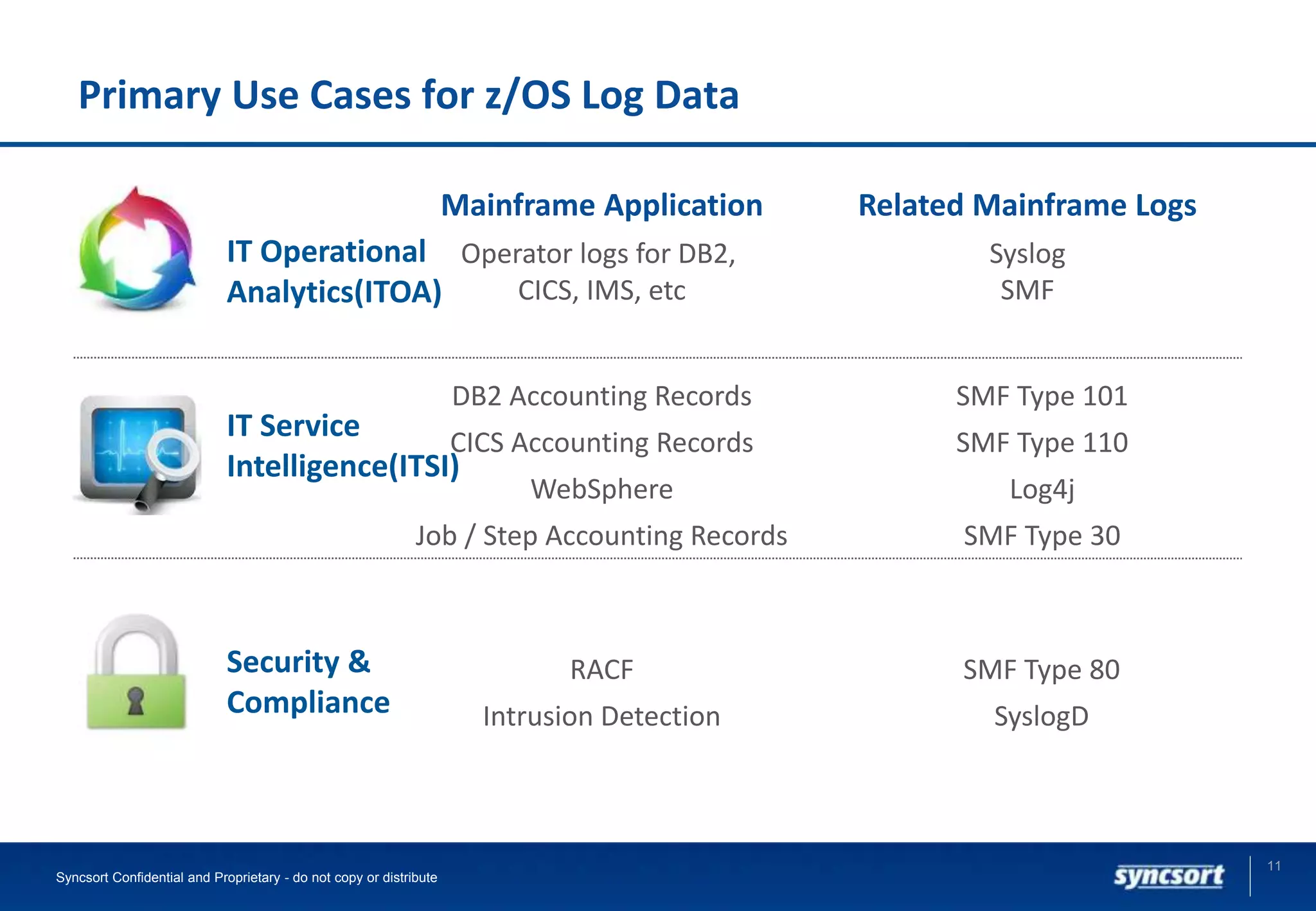 Primary Use Cases for z/OS Log Data

| | Mainframe Application | Related Mainframe Logs |
|---|---|---|
| IT Operational Analytics(ITOA) | Operator logs for DB2, CICS, IMS, etc | Syslog SMF |
| IT Service Intelligence(ITSI) | DB2 Accounting Records | SMF Type 101 |
| | CICS Accounting Records | SMF Type 110 |
| | WebSphere | Log4j |
| | Job / Step Accounting Records | SMF Type 30 |
| Security & Compliance | RACF | SMF Type 80 |
| | Intrusion Detection | SyslogD |

Syncsort Confidential and Proprietary - do not copy or distribute

syncsort

11